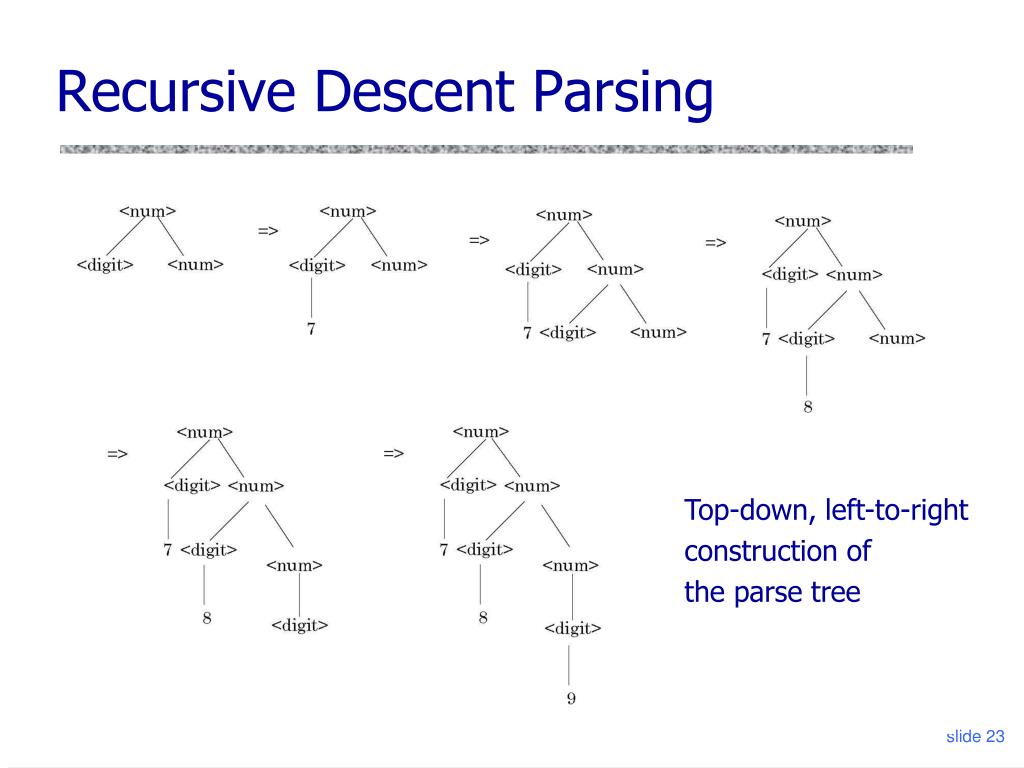 Recursive Descent Parsing

<num>
<digit> <num>

=>

<num>
<digit> <num>
7

=>

<num>
<digit> <num>
7 <digit> <num>

=>

<num>
<digit> <num>
7 <digit> <num>
8

=>

<num>
<digit> <num>
7 <digit> <num>
8 <digit>

=>

<num>
<digit> <num>
7 <digit> <num>
8 <digit>
9

Top-down, left-to-right construction of the parse tree

slide 23